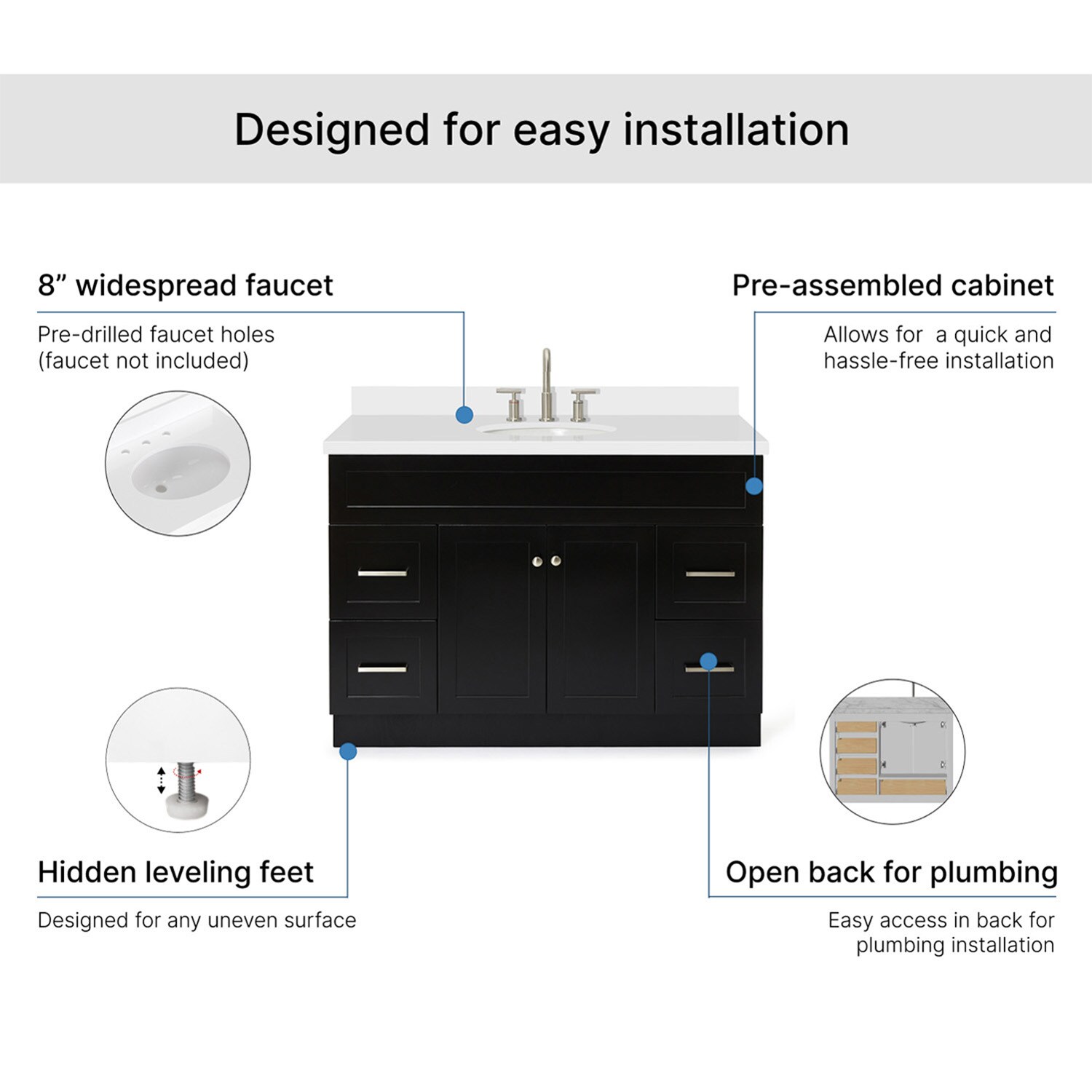 Designed for easy installation

8” widespread faucet

Pre-drilled faucet holes (faucet not included)

Pre-assembled cabinet

Allows for  a quick and hassle-free installation

Hidden leveling feet

Designed for any uneven surface

Open back for plumbing

Easy access in back for plumbing installation